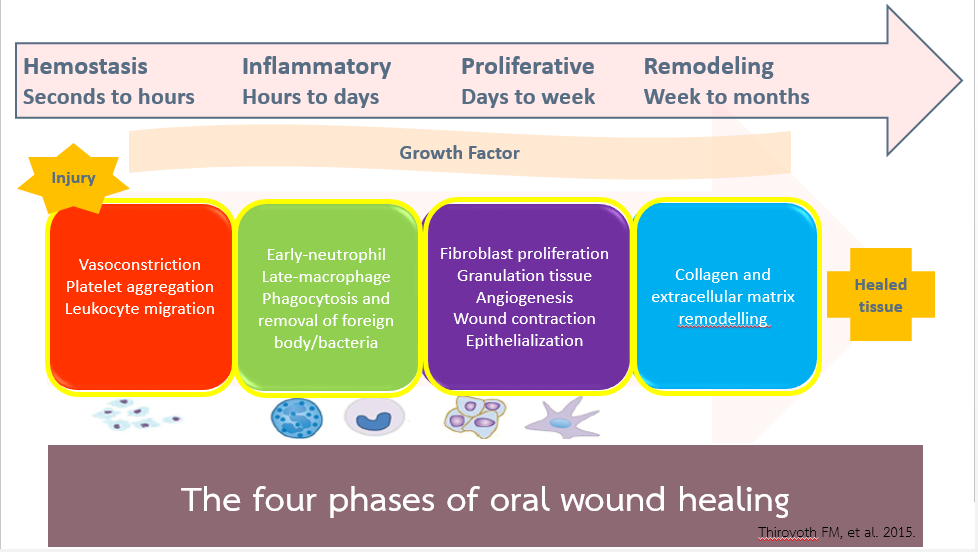 Hemostasis
Seconds to hours

Inflammatory
Hours to days

Proliferative
Days to week

Remodeling
Week to months

Growth Factor

Injury

Vasoconstriction
Platelet aggregation
Leukocyte migration

Early-neutrophil
Late-macrophage
Phagocytosis and removal of foreign body/bacteria

Fibroblast proliferation
Granulation tissue
Angiogenesis
Wound contraction
Epithelialization

Collagen and extracellular matrix remodelling

Healed tissue

The four phases of oral wound healing

Thirovoth FM, et al. 2015.